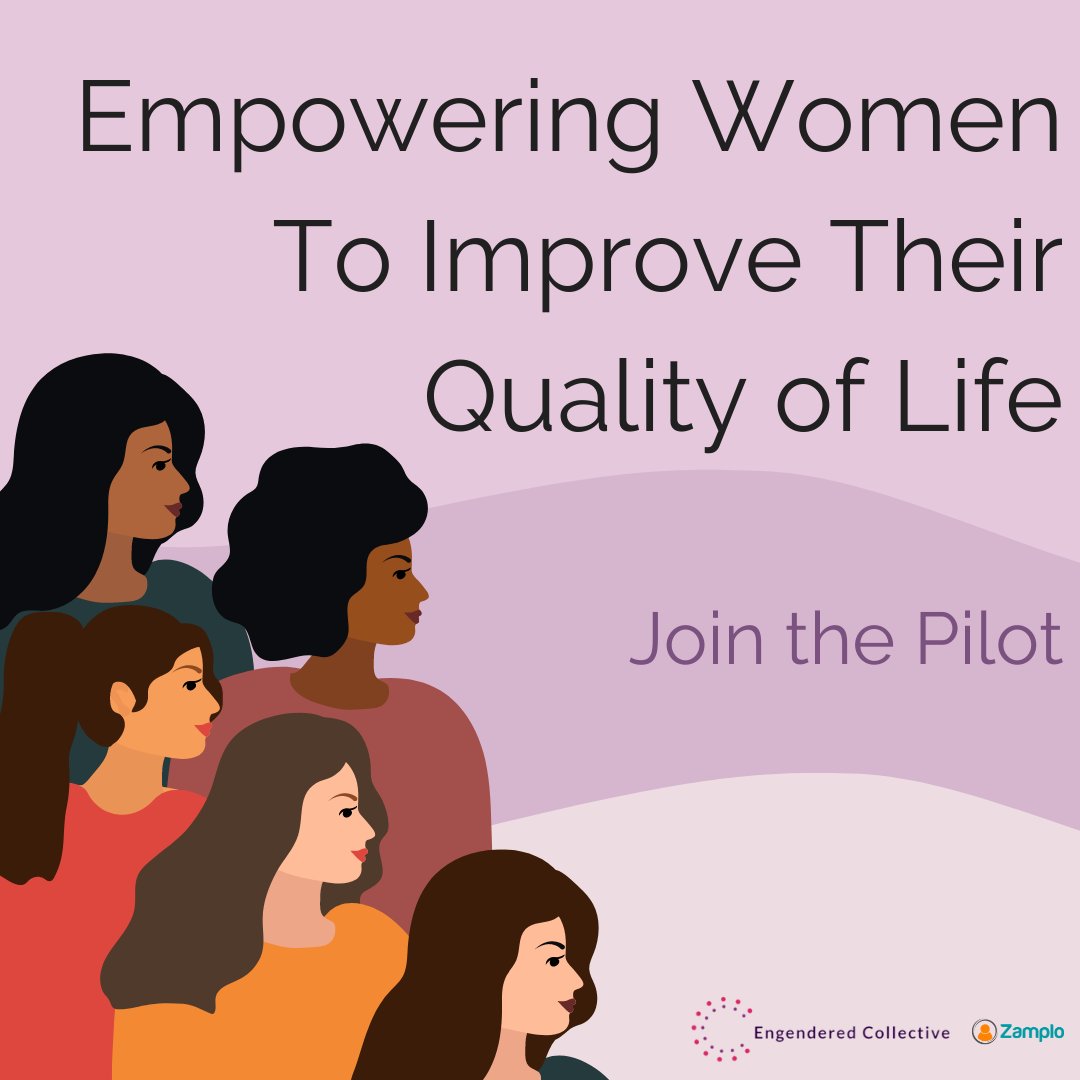 Empowering Women To Improve Their Quality of Life

Join the Pilot

Engendered Collective

Zamplo